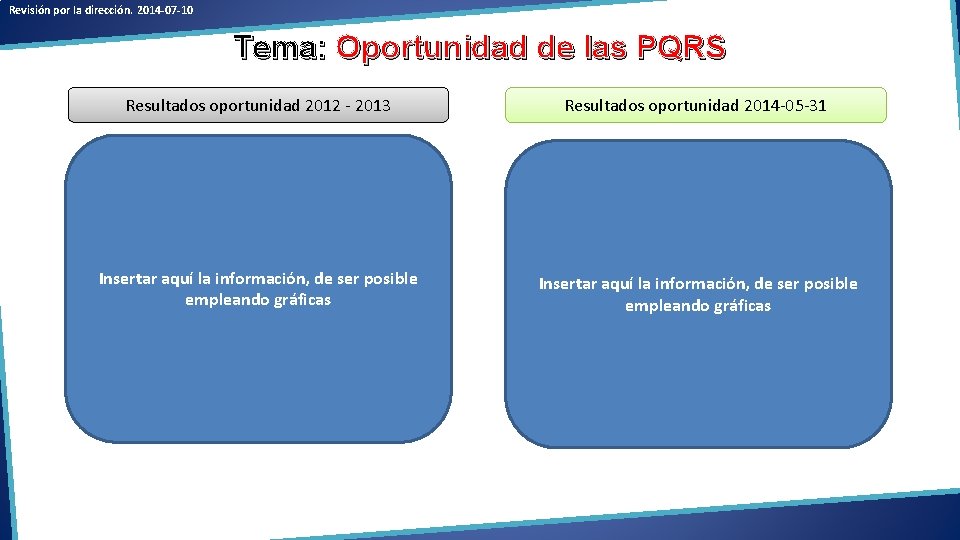 Revisión por la dirección. 2014-07-10

Tema: Oportunidad de las PQRS

Resultados oportunidad 2012 - 2013

Insertar aquí la información, de ser posible empleando gráficas

Resultados oportunidad 2014-05-31

Insertar aquí la información, de ser posible empleando gráficas